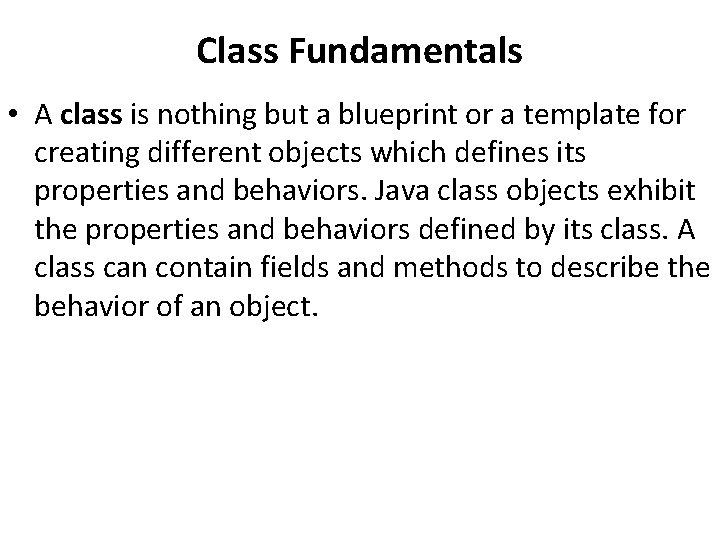 Class Fundamentals

• A class is nothing but a blueprint or a template for creating different objects which defines its properties and behaviors. Java class objects exhibit the properties and behaviors defined by its class. A class can contain fields and methods to describe the behavior of an object.